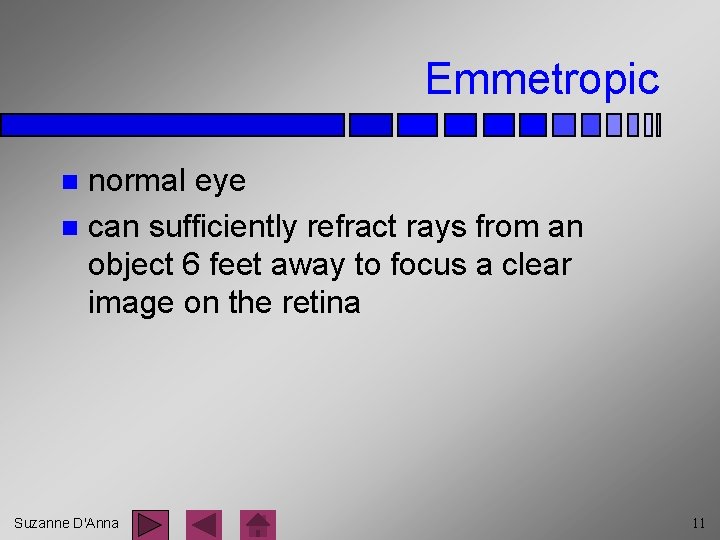 Emmetropic

- normal eye
- can sufficiently refract rays from an object 6 feet away to focus a clear image on the retina

Suzanne D'Anna

11